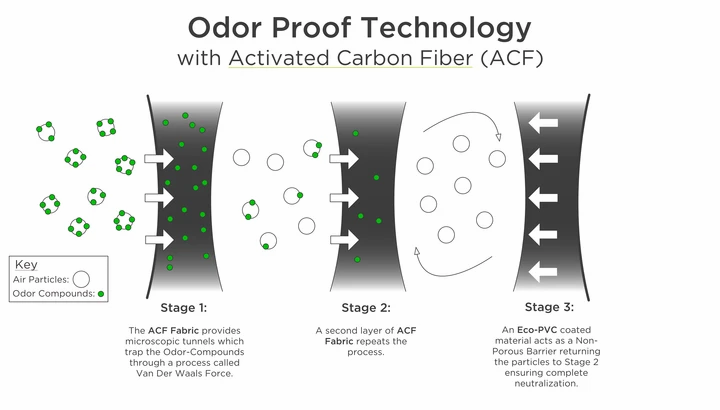 Odor Proof Technology
with Activated Carbon Fiber (ACF)

Key
Air Particles:
Odor Compounds:

Stage 1:

The ACF Fabric provides microscopic tunnels which trap the Odor-Compounds through a process called Van Der Waals Force.

Stage 2:

A second layer of ACF Fabric repeats the process.

Stage 3:

An Eco-PVC coated material acts as a Non-Porous Barrier returning the particles to Stage 2 ensuring complete neutralization.